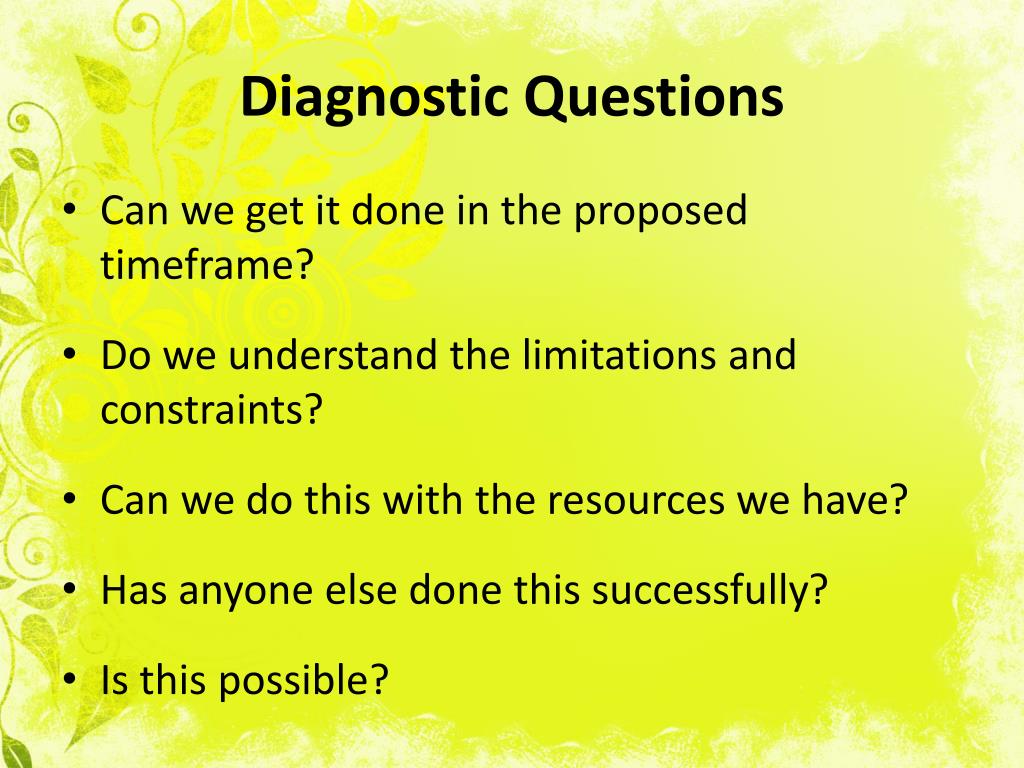 Diagnostic Questions

• Can we get it done in the proposed timeframe?

• Do we understand the limitations and constraints?

• Can we do this with the resources we have?

• Has anyone else done this successfully?

• Is this possible?